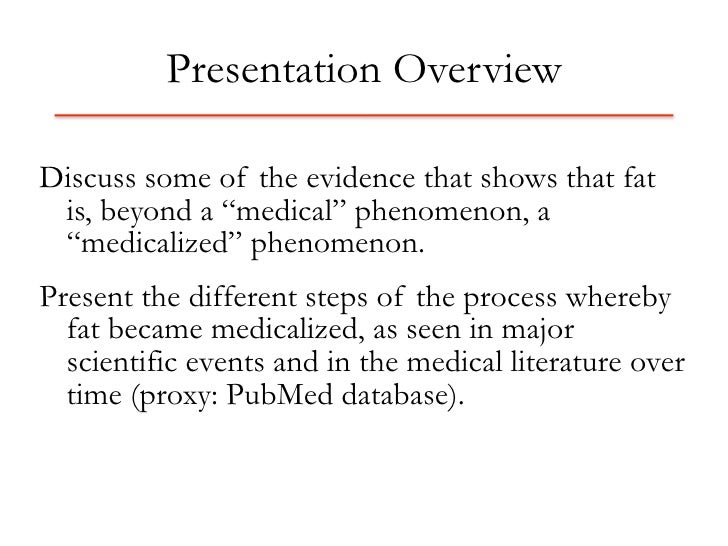 Presentation Overview

Discuss some of the evidence that shows that fat is, beyond a “medical” phenomenon, a “medicalized” phenomenon.

Present the different steps of the process whereby fat became medicalized, as seen in major scientific events and in the medical literature over time (proxy: PubMed database).